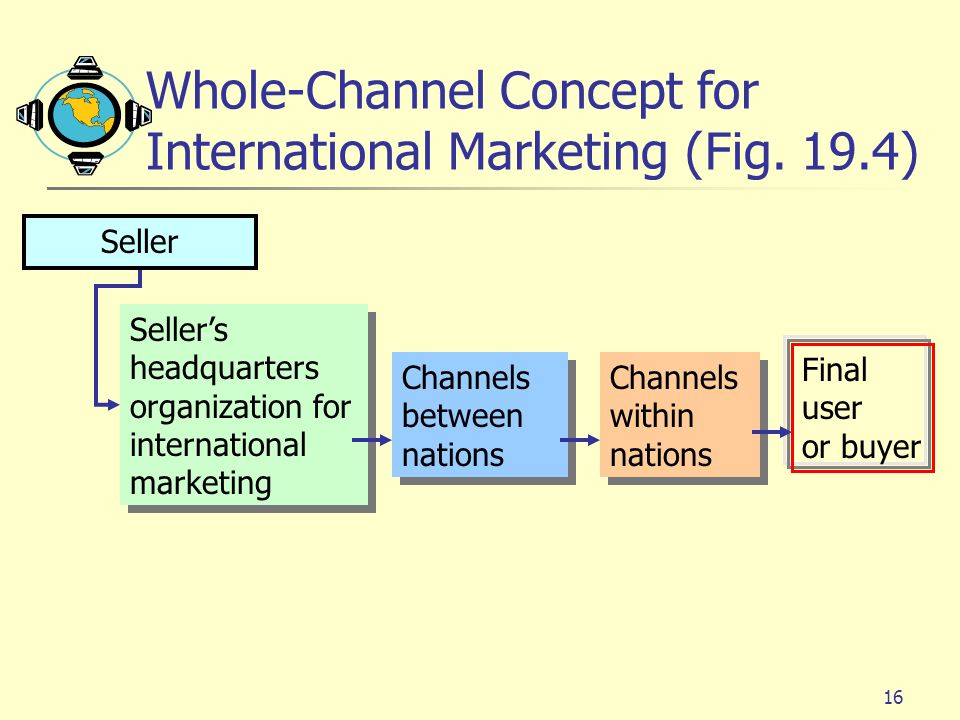 Whole-Channel Concept for International Marketing (Fig. 19.4)

Seller

Seller’s headquarters organization for international marketing

Channels between nations

Channels within nations

Final user or buyer

16